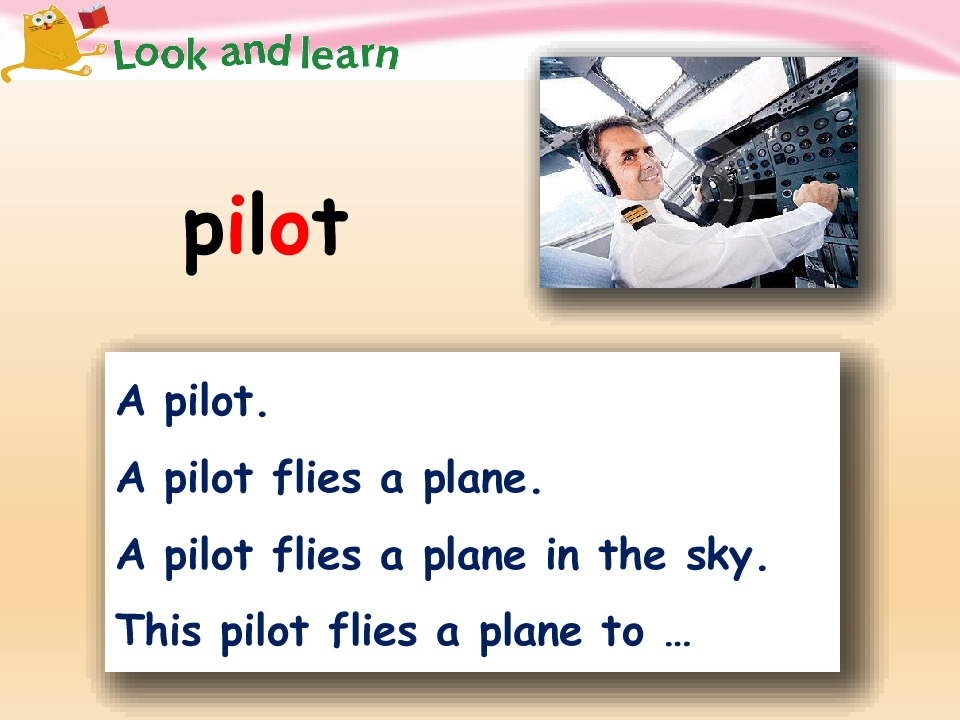 Look and learn

pilot

A pilot.

A pilot flies a plane.

A pilot flies a plane in the sky.

This pilot flies a plane to …